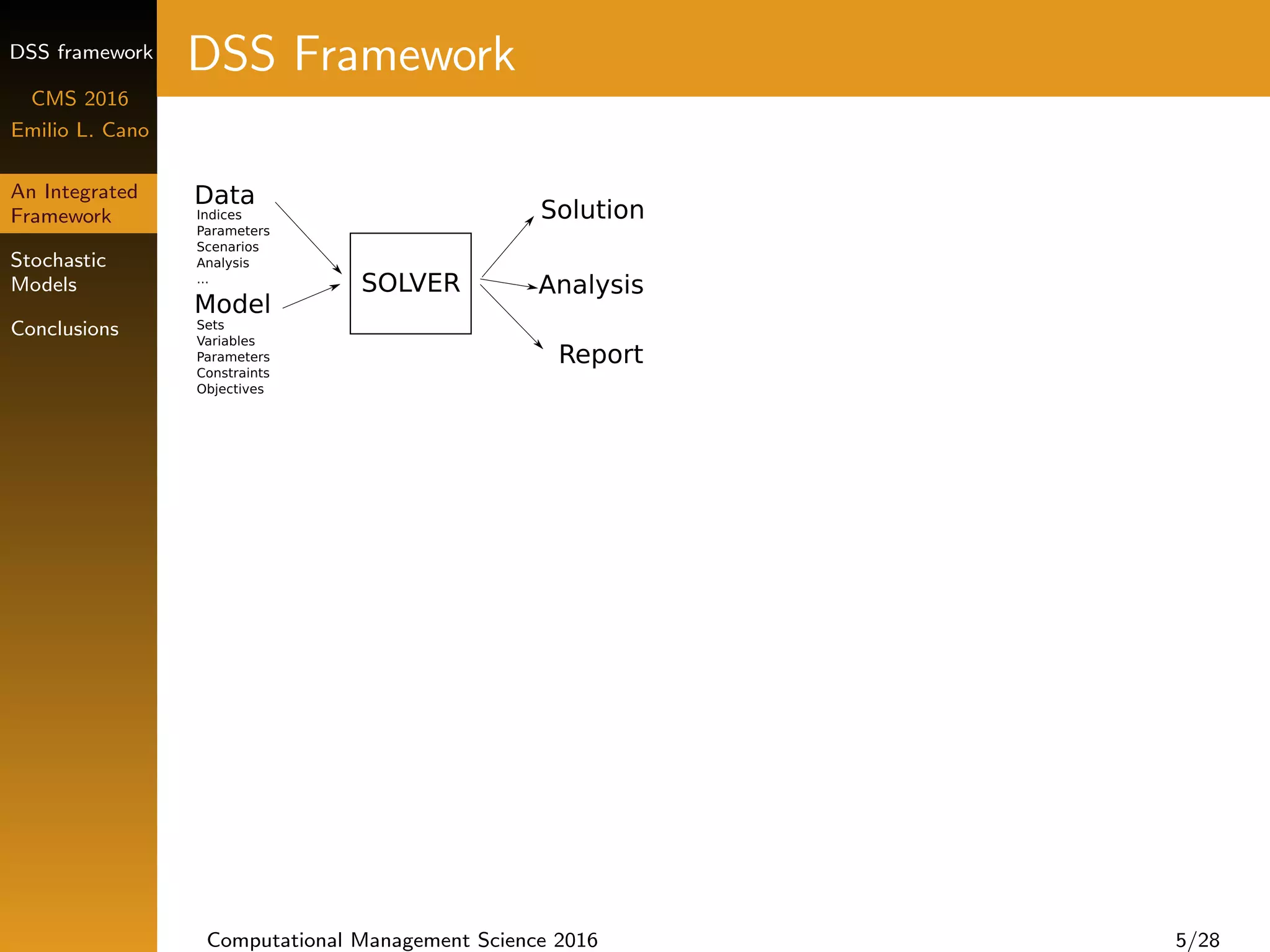 DSS framework

CMS 2016
Emilio L. Cano

An Integrated Framework

Stochastic Models

Conclusions

DSS Framework

Data
Indices
Parameters
Scenarios
Analysis
...

Model
Sets
Variables
Parameters
Constraints
Objectives

SOLVER

Solution

Analysis

Report

Computational Management Science 2016

5/28